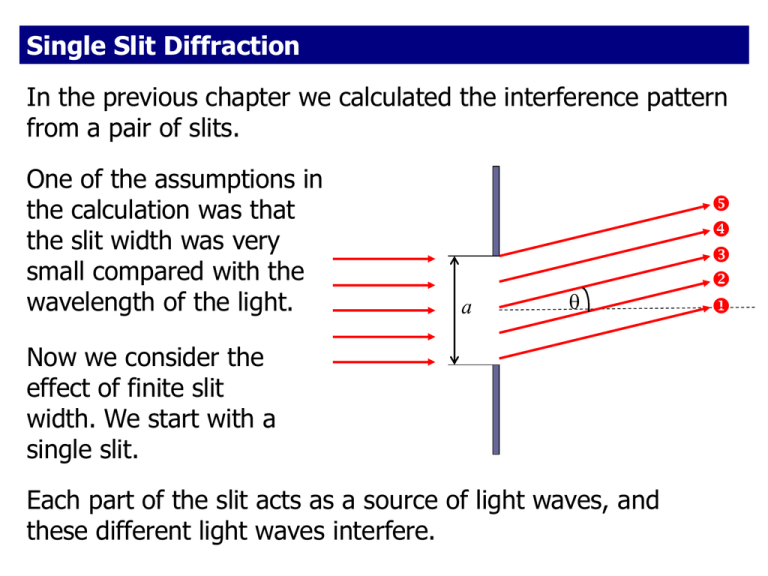 Single Slit Diffraction

In the previous chapter we calculated the interference pattern from a pair of slits.

One of the assumptions in the calculation was that the slit width was very small compared with the wavelength of the light.

Now we consider the effect of finite slit width. We start with a single slit.

$a$

$\theta$

❺
❹
❸
❷
❶

Each part of the slit acts as a source of light waves, and these different light waves interfere.